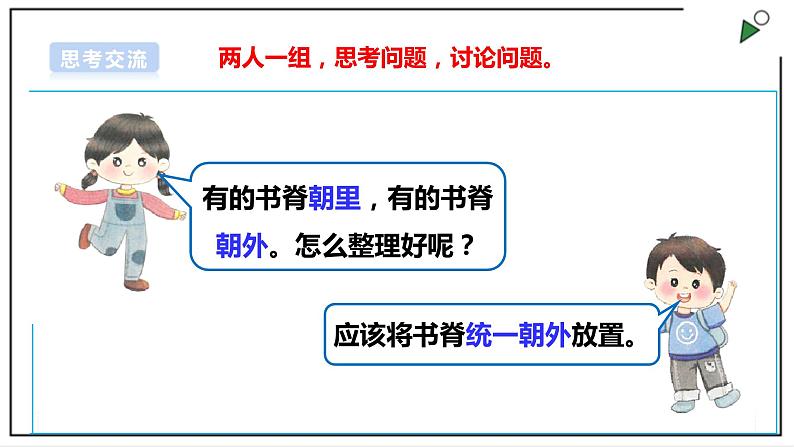 思考交流

两人一组，思考问题，讨论问题。

有的书脊朝里，有的书脊朝外。怎么整理好呢？

应该将书脊统一朝外放置。